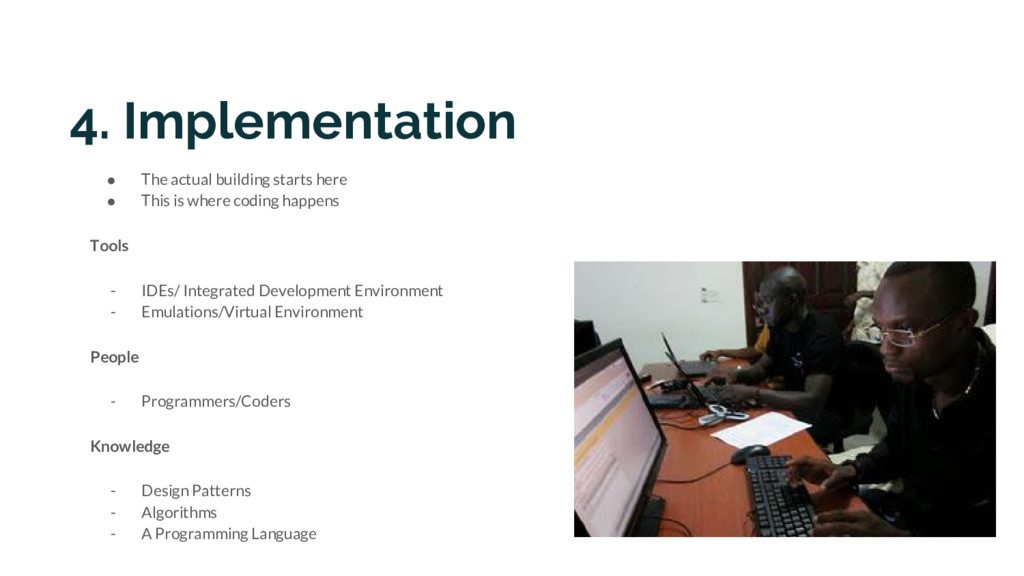 4. Implementation

● The actual building starts here
● This is where coding happens

Tools

- IDEs/ Integrated Development Environment
- Emulations/Virtual Environment

People

- Programmers/Coders

Knowledge

- Design Patterns
- Algorithms
- A Programming Language